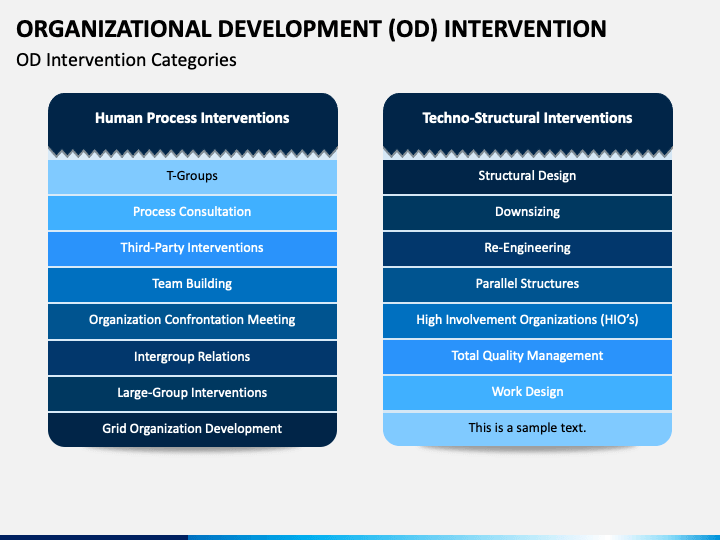 ORGANIZATIONAL DEVELOPMENT (OD) INTERVENTION

OD Intervention Categories

Human Process Interventions

T-Groups

Process Consultation

Third-Party Interventions

Team Building

Organization Confrontation Meeting

Intergroup Relations

Large-Group Interventions

Grid Organization Development

Techno-Structural Interventions

Structural Design

Downsizing

Re-Engineering

Parallel Structures

High Involvement Organizations (HIO's)

Total Quality Management

Work Design

This is a sample text.